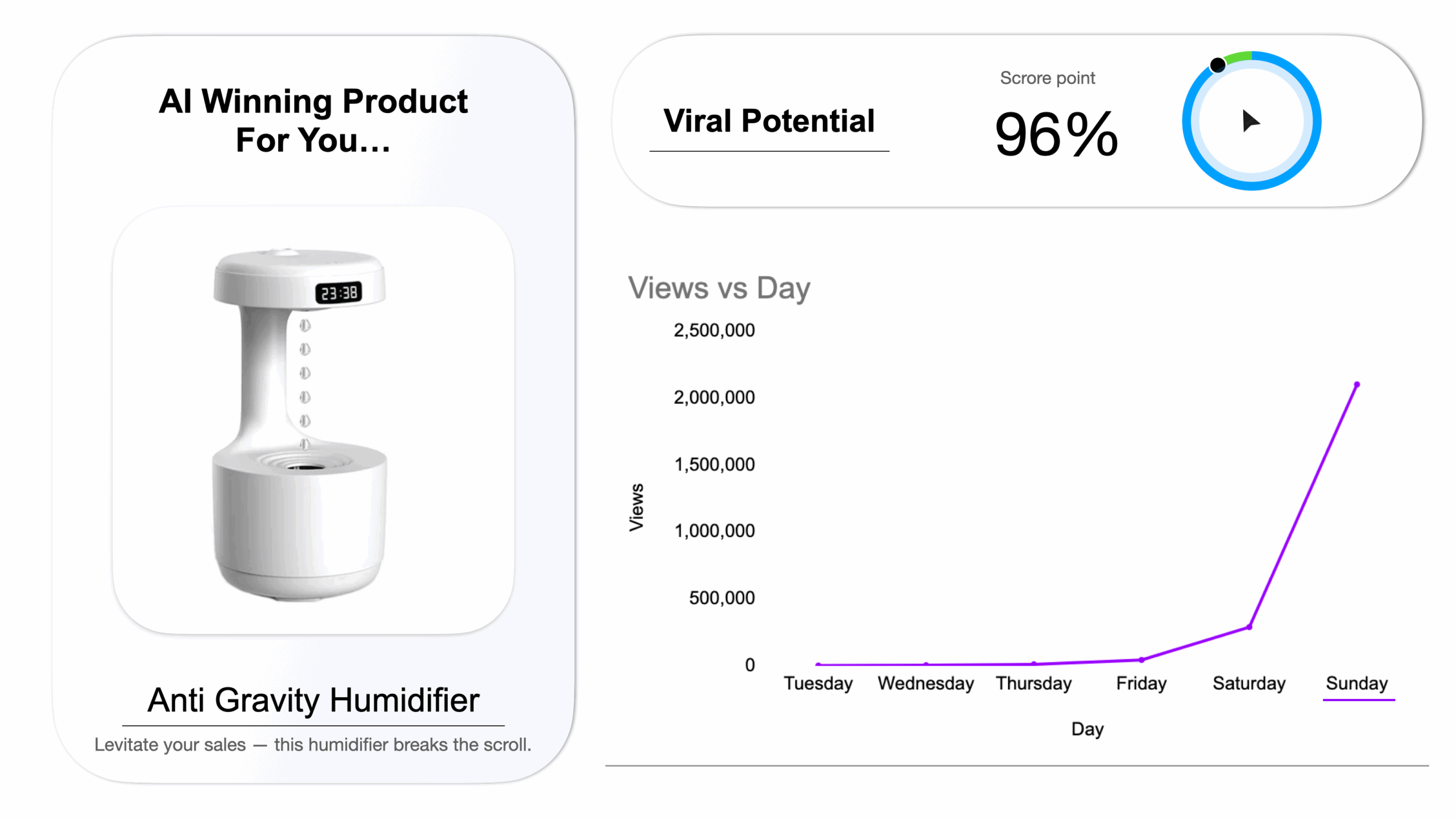 AI Winning Product For You...

23:38

Anti Gravity Humidifier

Levitate your sales — this humidifier breaks the scroll.

Viral Potential

Scrore point

96%

Views vs Day

Views

2,500,000
2,000,000
1,500,000
1,000,000
500,000
0

Tuesday Wednesday Thursday Friday Saturday Sunday

Day